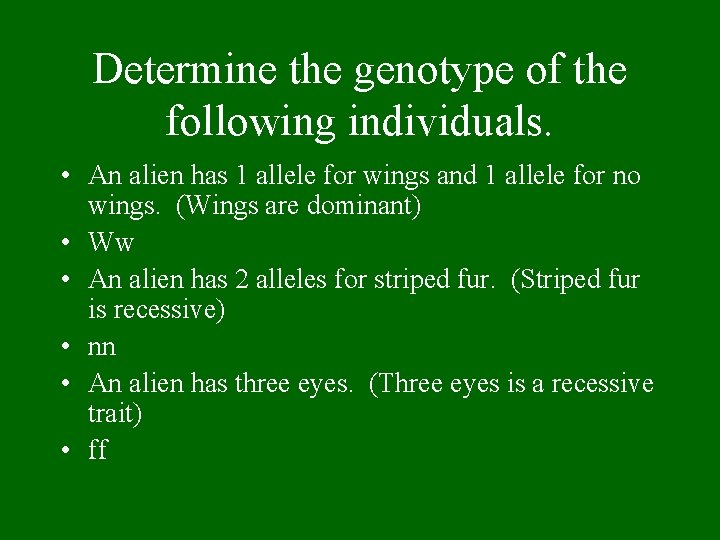 Determine the genotype of the following individuals.

• An alien has 1 allele for wings and 1 allele for no wings. (Wings are dominant)
• Ww
• An alien has 2 alleles for striped fur. (Striped fur is recessive)
• nn
• An alien has three eyes. (Three eyes is a recessive trait)
• ff